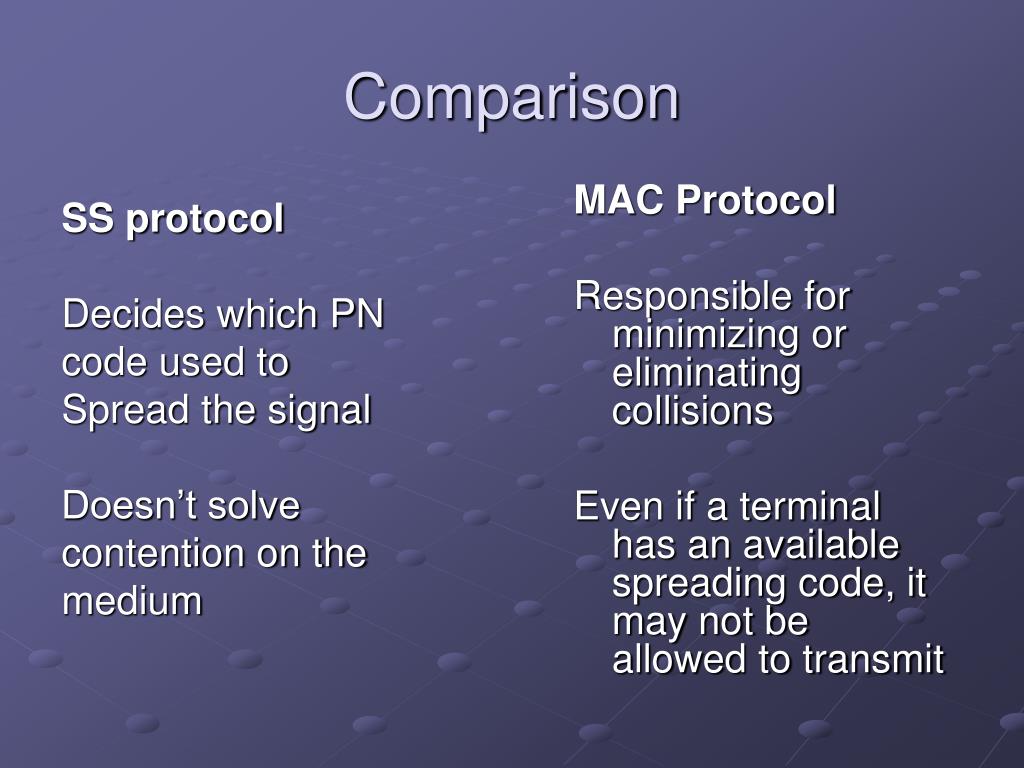 Comparison

SS protocol

Decides which PN code used to Spread the signal

Doesn’t solve contention on the medium

MAC Protocol

Responsible for minimizing or eliminating collisions

Even if a terminal has an available spreading code, it may not be allowed to transmit